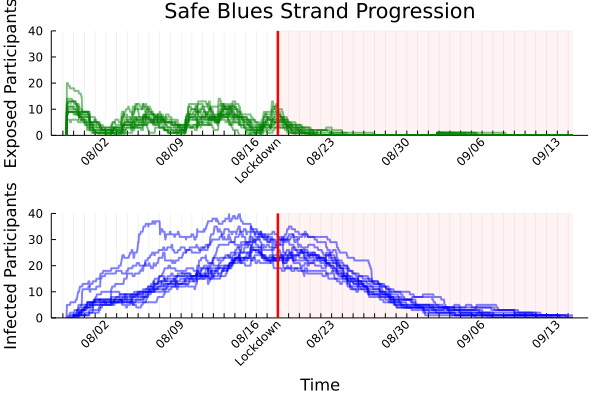 Safe Blues Strand Progression

Exposed Participants

40
30
20
10
0

08/02
08/09
08/16
Lockdown
08/23
08/30
09/06
09/13

Infected Participants

40
30
20
10
0

08/02
08/09
08/16
Lockdown
08/23
08/30
09/06
09/13

Time